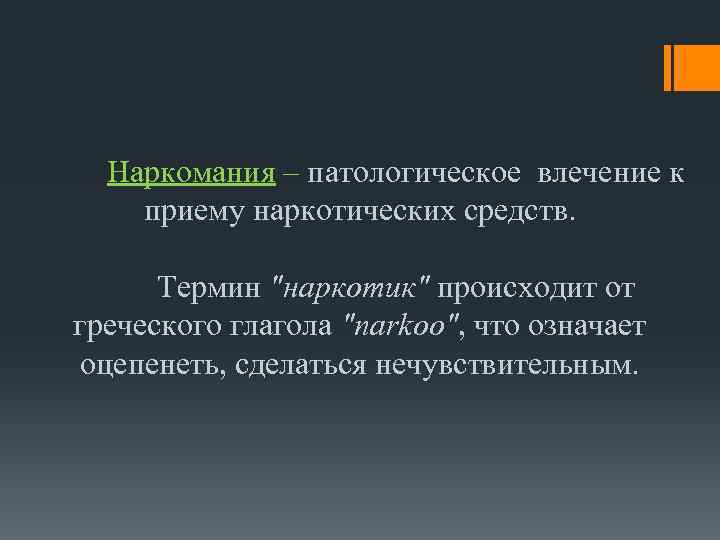 Наркомания – патологическое влечение к приему наркотических средств.

Термин "наркотик" происходит от греческого глагола "narkoo", что означает оцепенеть, сделаться нечувствительным.